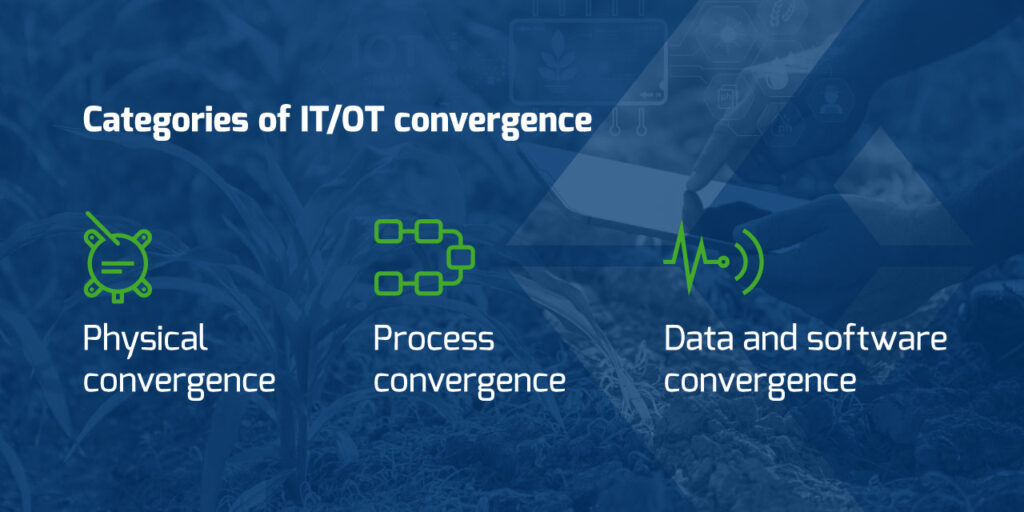 Categories of IT/OT convergence

Physical convergence

Process convergence

Data and software convergence